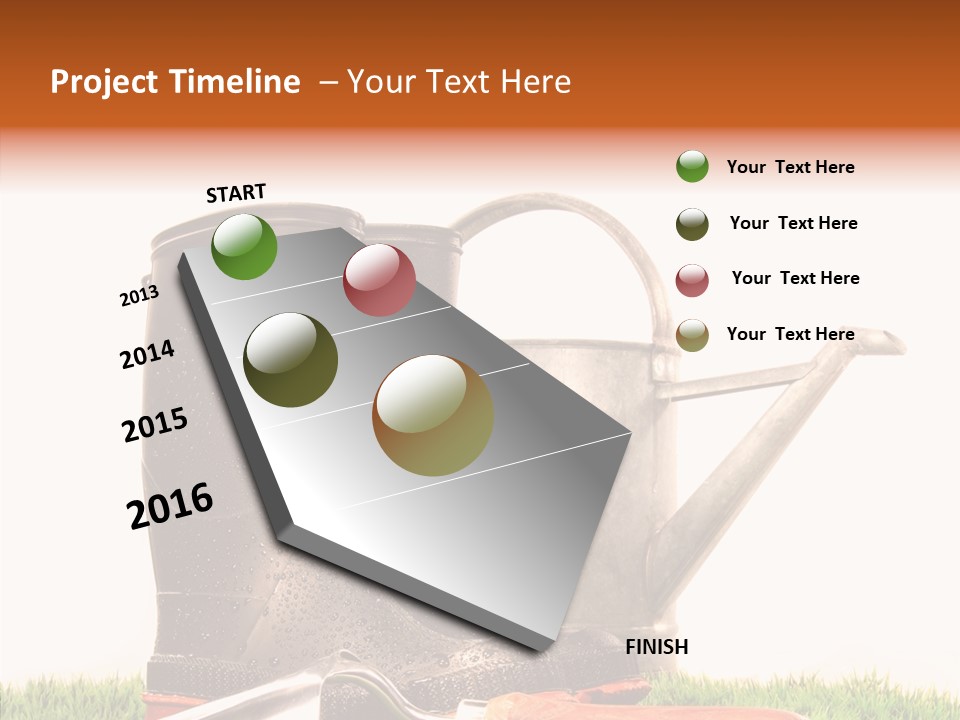 Project Timeline – Your Text Here

START

2013

2014

2015

2016

FINISH

Your Text Here

Your Text Here

Your Text Here

Your Text Here